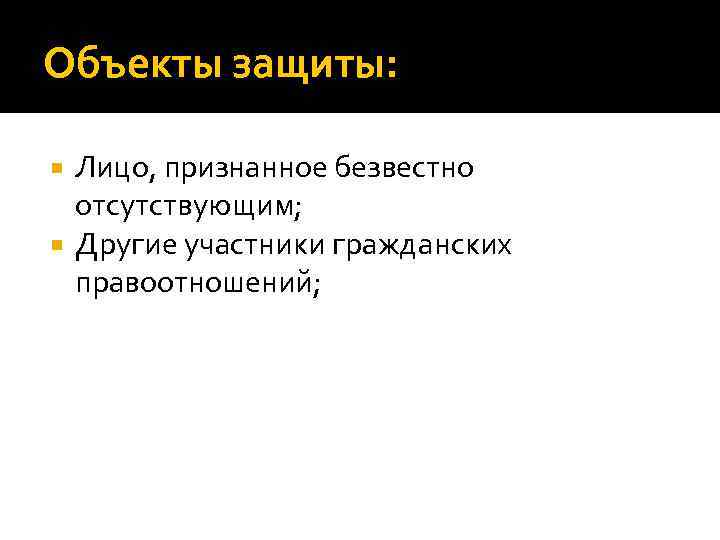 Объекты защиты:

Лицо, признанное безвестно отсутствующим;

Другие участники гражданских правоотношений;